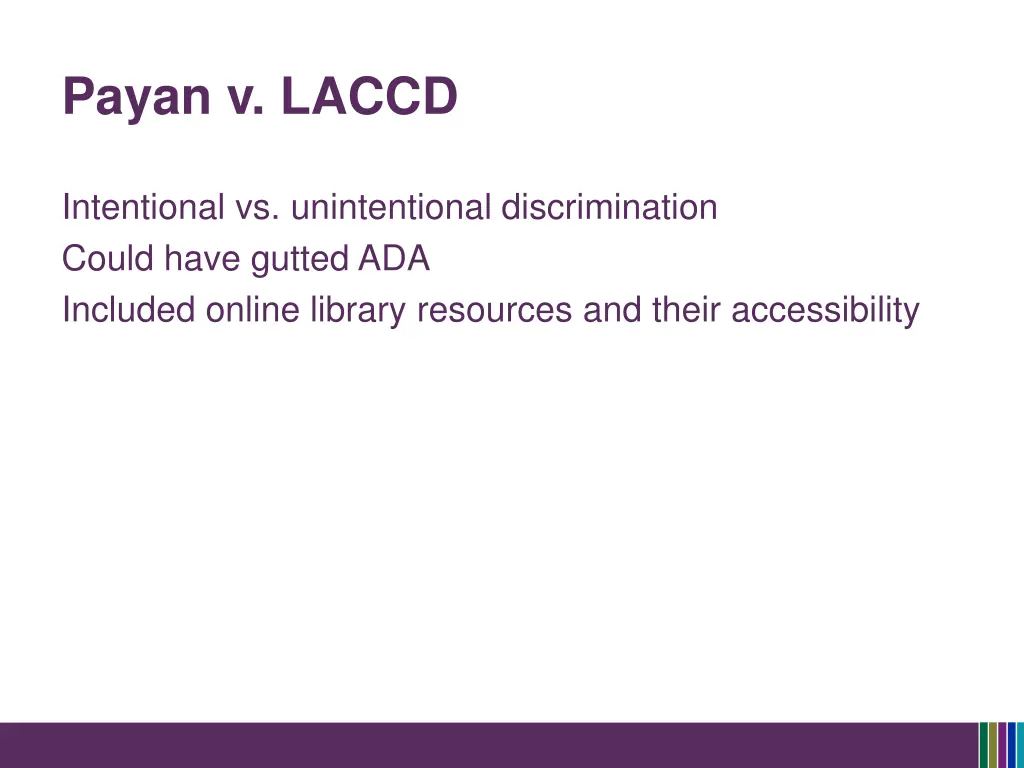 Payan v. LACCD

Intentional vs. unintentional discrimination
Could have gutted ADA
Included online library resources and their accessibility